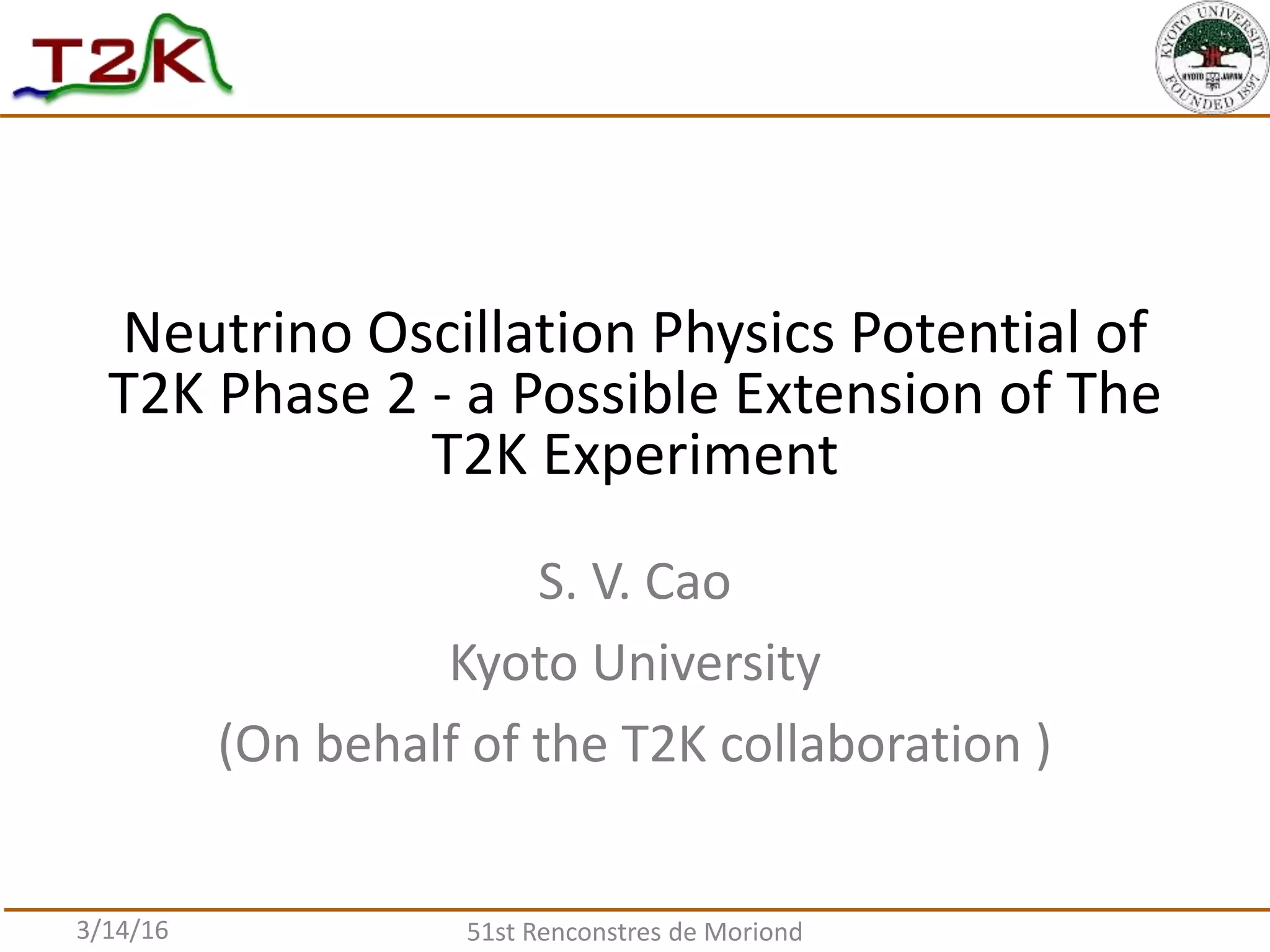 T2K

KYOTO UNIVERSITY
KYOTO JAPAN
FOUNDED 1897

Neutrino Oscillation Physics Potential of T2K Phase 2 - a Possible Extension of The T2K Experiment

S. V. Cao

Kyoto University

(On behalf of the T2K collaboration )

3/14/16

51st Renconstres de Moriond